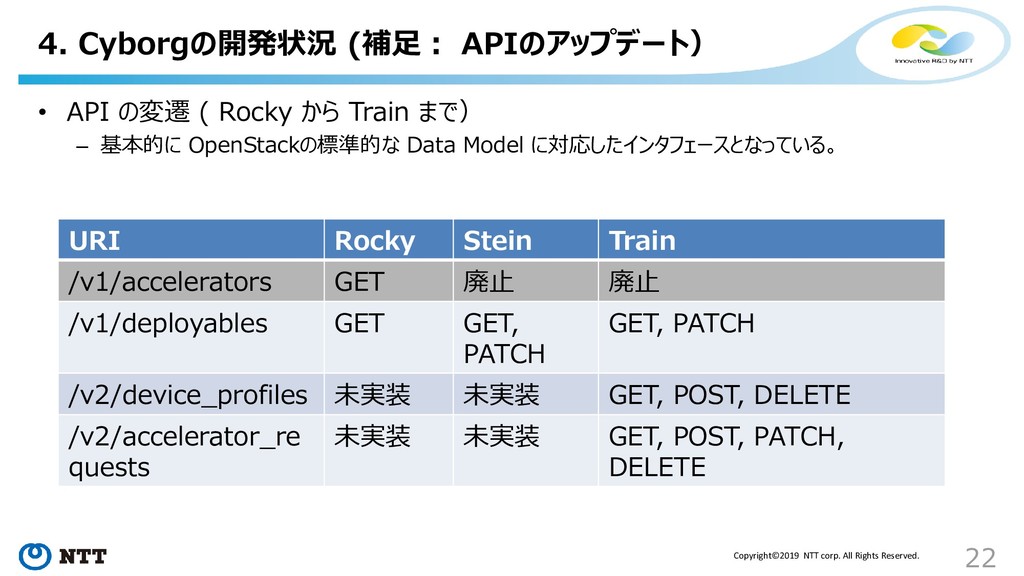 4. Cyborgの開発状況 (補足： APIのアップデート)

Innovative R&D by NTT

• API の変遷 ( Rocky から Train まで)
– 基本的に OpenStackの標準的な Data Model に対応したインタフェースとなっている。

| URI | Rocky | Stein | Train |
|---|---|---|---|
| /v1/accelerators | GET | 廃止 | 廃止 |
| /v1/deployables | GET | GET, PATCH | GET, PATCH |
| /v2/device_profiles | 未実装 | 未実装 | GET, POST, DELETE |
| /v2/accelerator_requests | 未実装 | 未実装 | GET, POST, PATCH, DELETE |

NTT

Copyright©2019 NTT corp. All Rights Reserved.

22